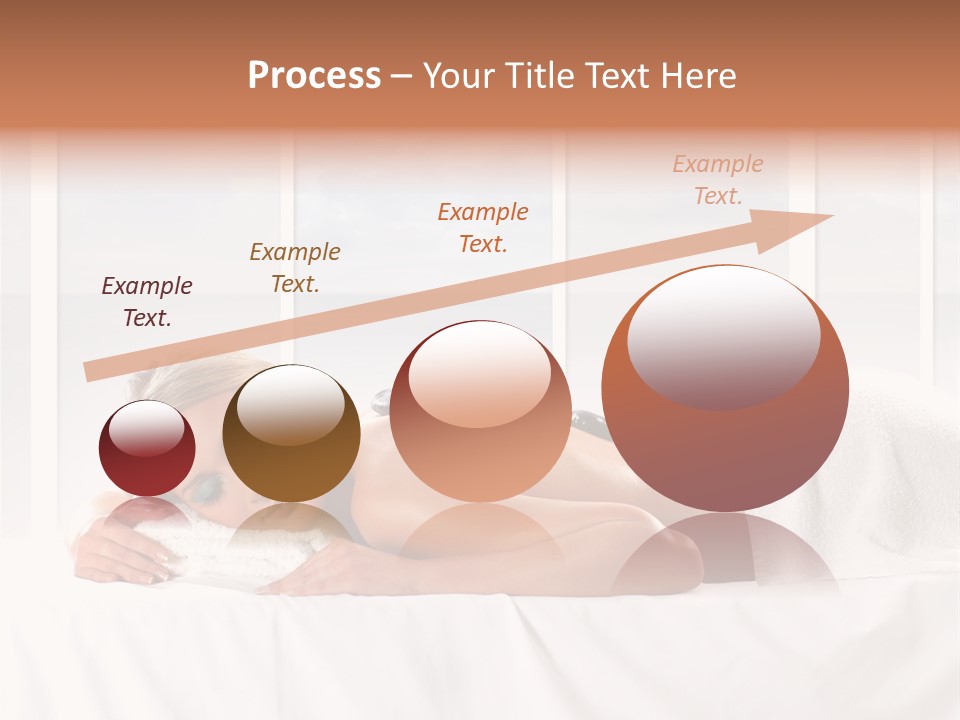 Process – Your Title Text Here

Example Text.

Example Text.

Example Text.

Example Text.